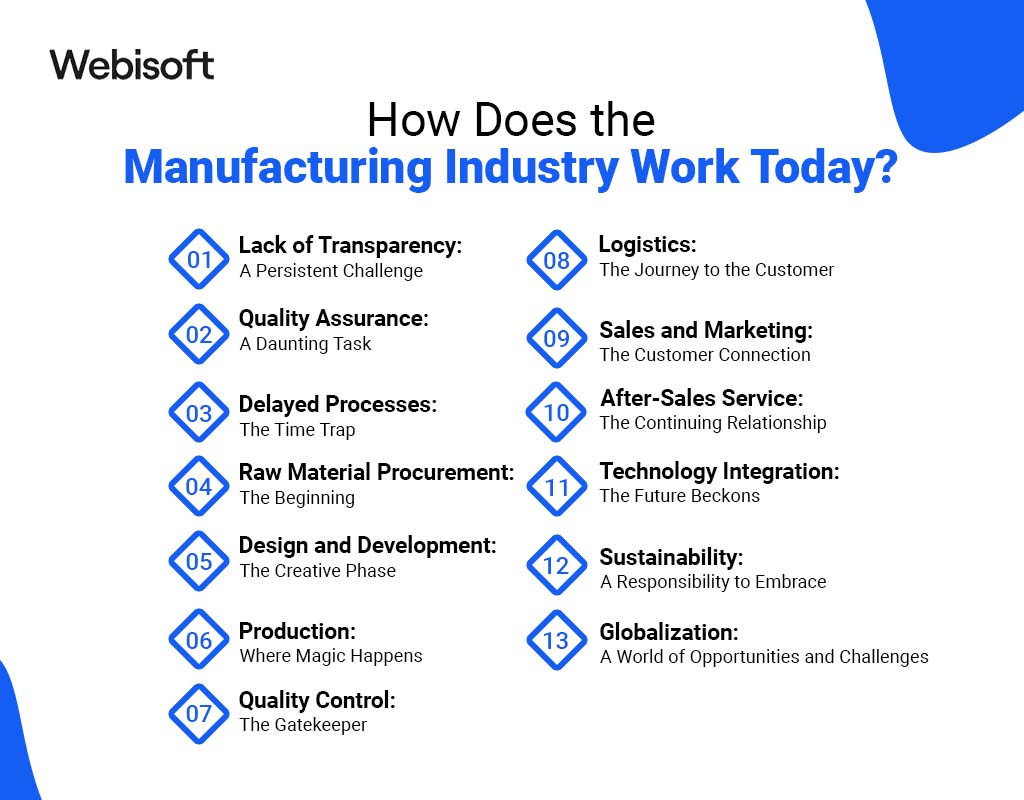 Webisoft

How Does the
Manufacturing Industry Work Today?

01 Lack of Transparency:
A Persistent Challenge

02 Quality Assurance:
A Daunting Task

03 Delayed Processes:
The Time Trap

04 Raw Material Procurement:
The Beginning

05 Design and Development:
The Creative Phase

06 Production:
Where Magic Happens

07 Quality Control:
The Gatekeeper

08 Logistics:
The Journey to the Customer

09 Sales and Marketing:
The Customer Connection

10 After-Sales Service:
The Continuing Relationship

11 Technology Integration:
The Future Beckons

12 Sustainability:
A Responsibility to Embrace

13 Globalization:
A World of Opportunities and Challenges